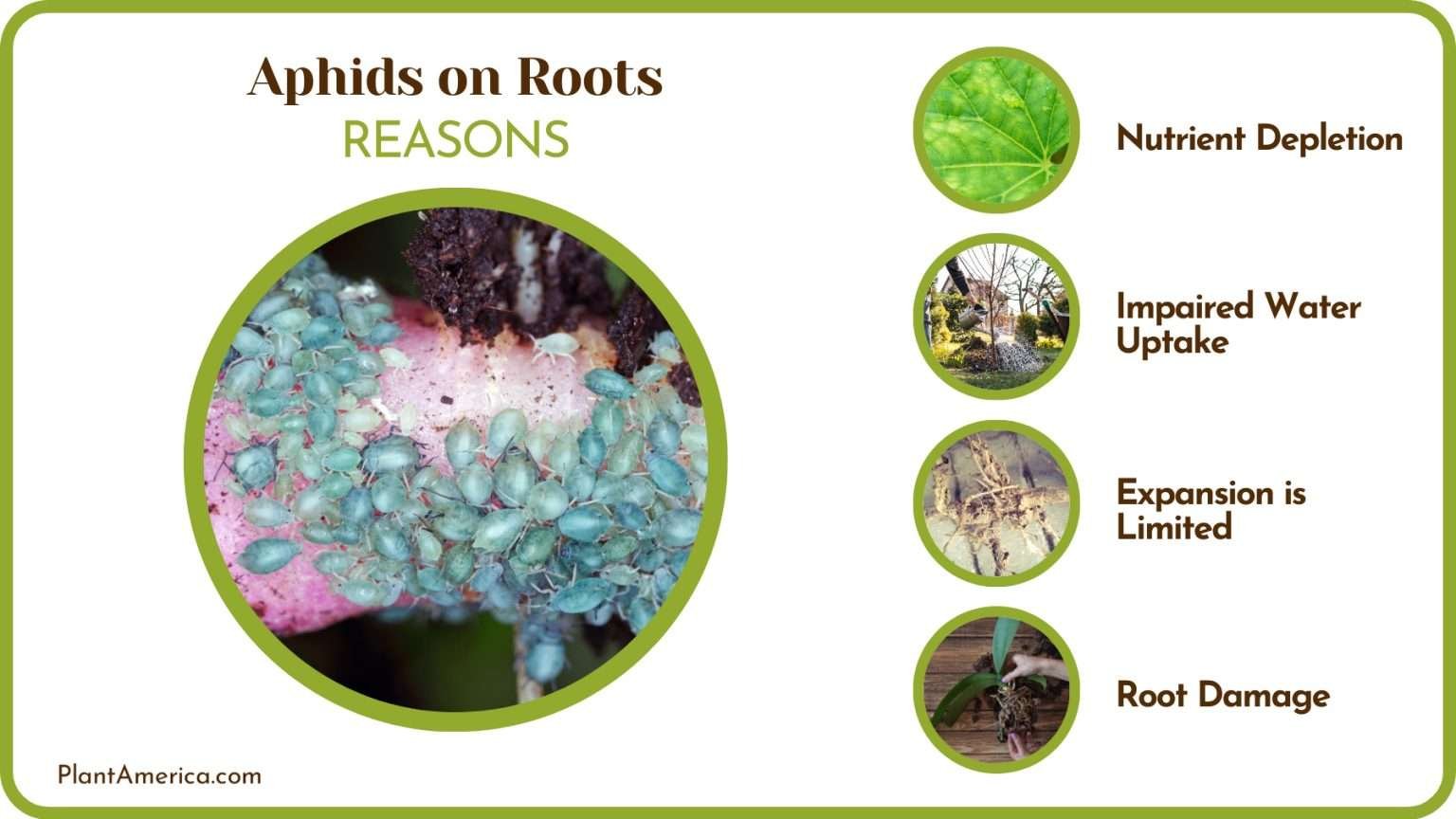 Aphids on Roots
REASONS

Nutrient Depletion

Impaired Water Uptake

Expansion is Limited

Root Damage

PlantAmerica.com